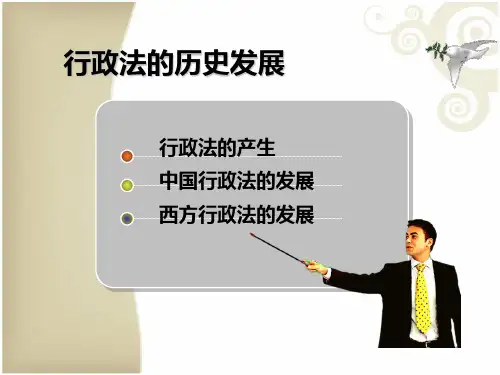 行政法的历史发展

行政法的产生
中国行政法的发展
西方行政法的发展